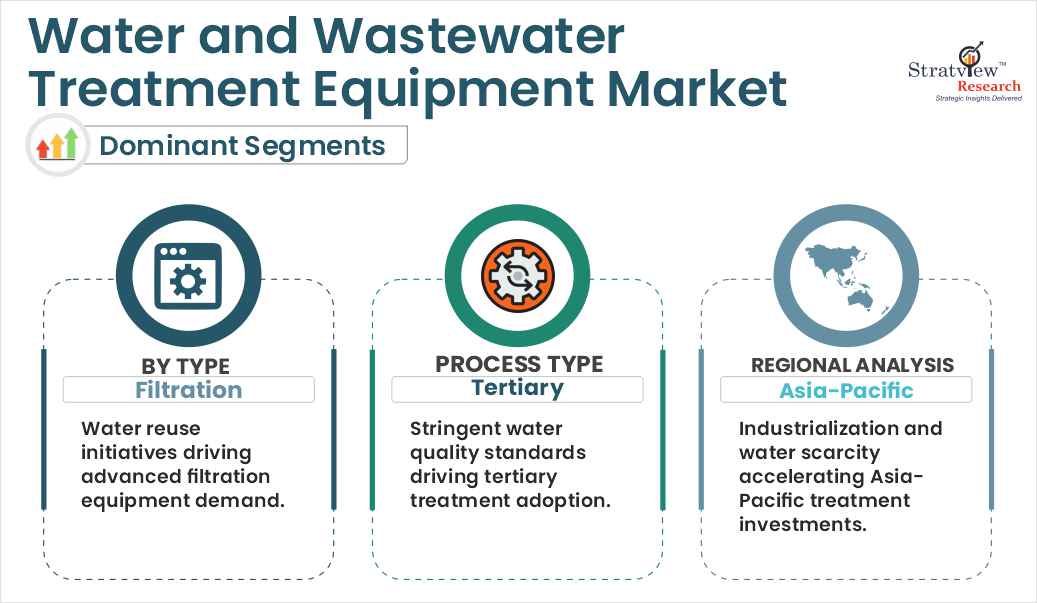 Water and Wastewater Treatment Equipment Market

Stratview™ Research
Strategic Insights Delivered

Dominant Segments

BY TYPE
Filtration
Water reuse initiatives driving advanced filtration equipment demand.

PROCESS TYPE
Tertiary
Stringent water quality standards driving tertiary treatment adoption.

REGIONAL ANALYSIS
Asia-Pacific
Industrialization and water scarcity accelerating Asia-Pacific treatment investments.